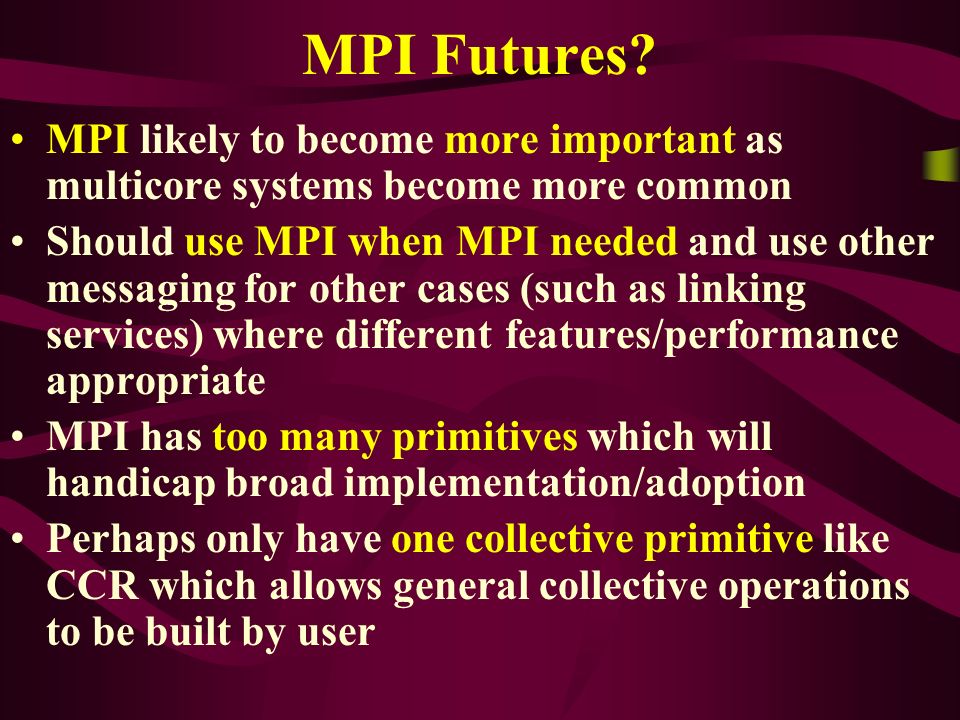 MPI Futures?

• MPI likely to become more important as multicore systems become more common

• Should use MPI when MPI needed and use other messaging for other cases (such as linking services) where different features/performance appropriate

• MPI has too many primitives which will handicap broad implementation/adoption

• Perhaps only have one collective primitive like CCR which allows general collective operations to be built by user